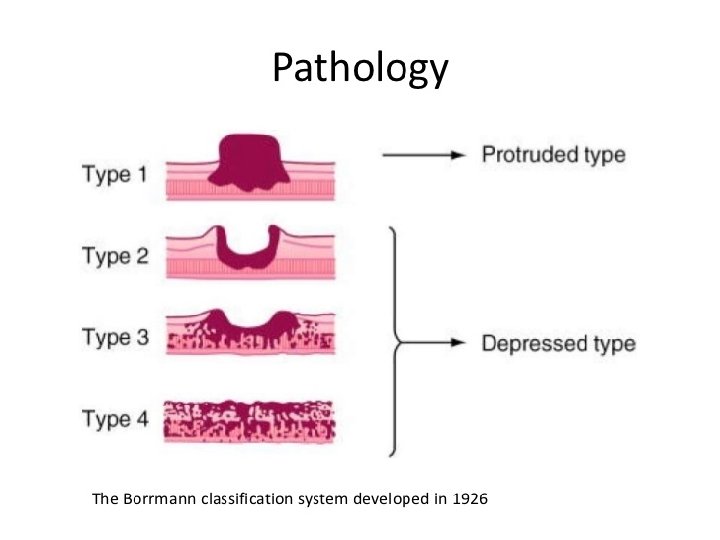 Pathology

Type 1

Protruded type

Type 2

Type 3

Depressed type

Type 4

The Borrmann classification system developed in 1926